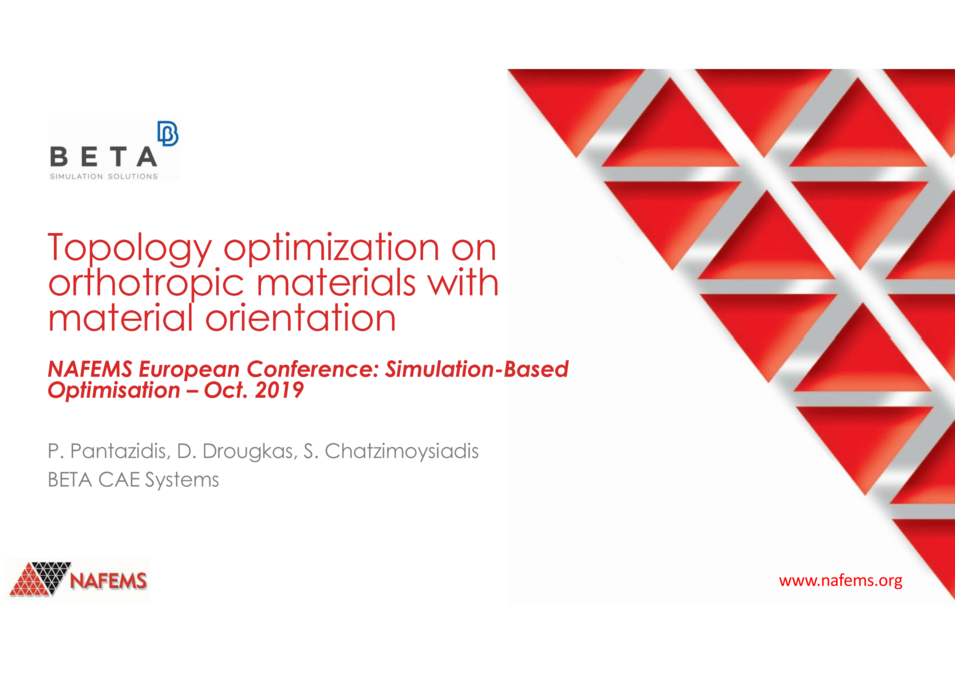 BETA
SIMULATION SOLUTIONS

Topology optimization on orthotropic materials with material orientation

NAFEMS European Conference: Simulation-Based Optimisation – Oct. 2019

P. Pantazidis, D. Drougkas, S. Chatzimoysiadis
BETA CAE Systems

NAFEMS

www.nafems.org